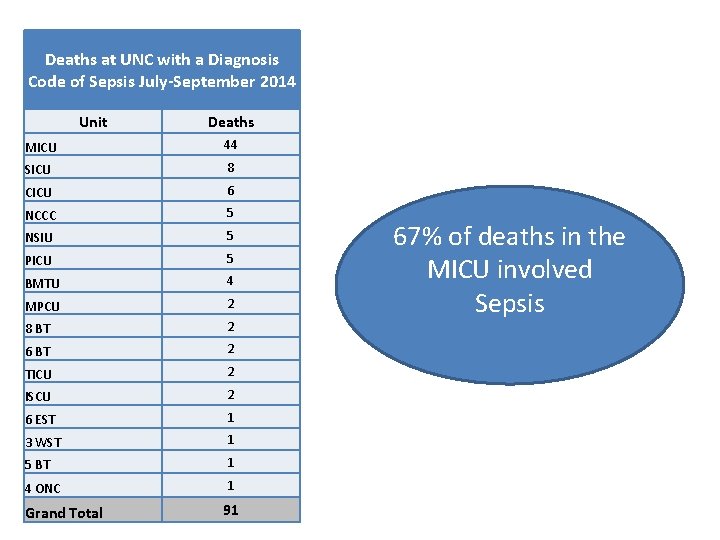 Deaths at UNC with a Diagnosis Code of Sepsis July-September 2014

| Unit | Deaths |
|---|---|
| MICU | 44 |
| SICU | 8 |
| CICU | 6 |
| NCCC | 5 |
| NSIU | 5 |
| PICU | 5 |
| BMTU | 4 |
| MPCU | 2 |
| 8 BT | 2 |
| 6 BT | 2 |
| TICU | 2 |
| ISCU | 2 |
| 6 EST | 1 |
| 3 WST | 1 |
| 5 BT | 1 |
| 4 ONC | 1 |
| Grand Total | 91 |

67% of deaths in the MICU involved Sepsis